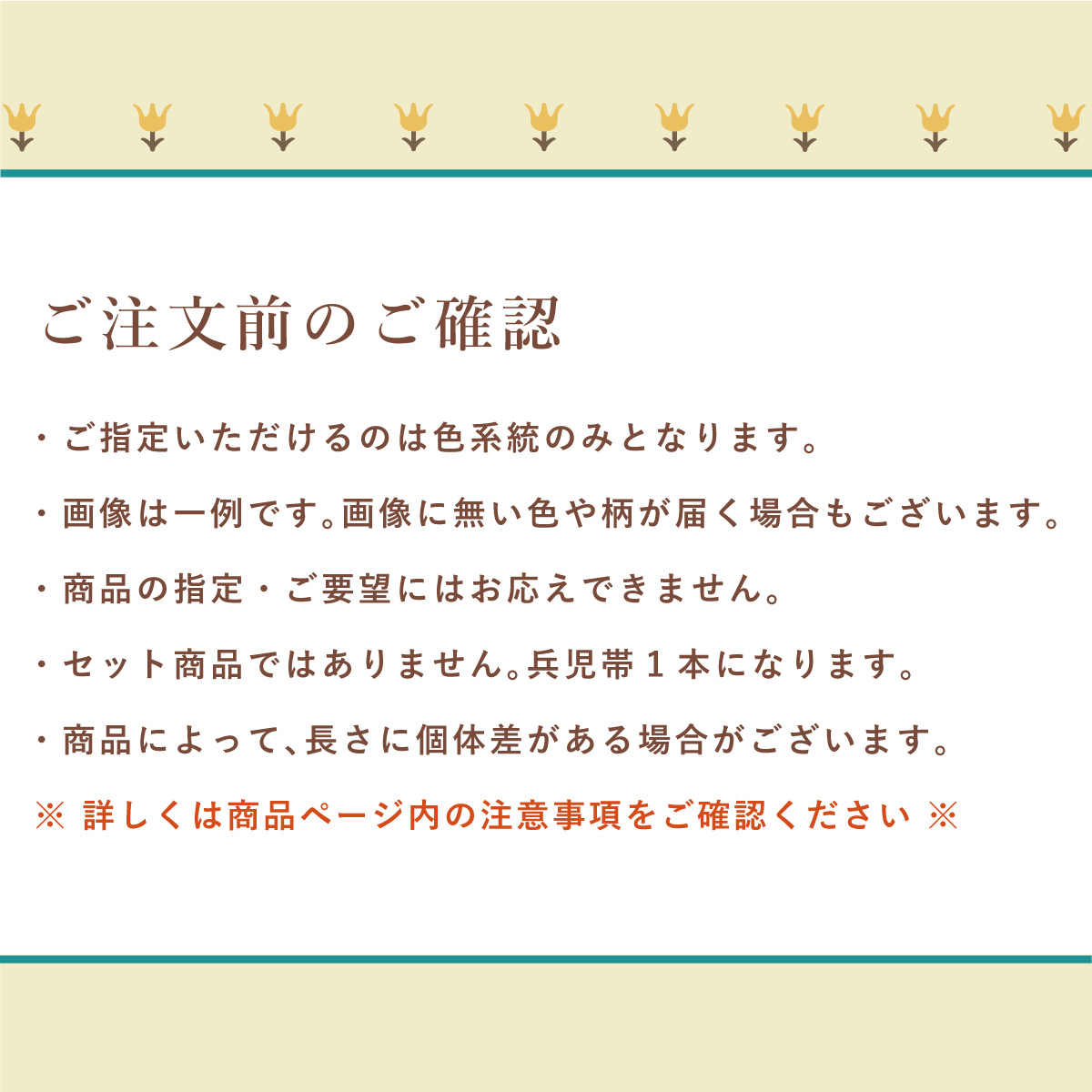 ご注文前のご確認

・ご指定いただけるのは色系統のみとなります。

・画像は一例です。画像に無い色や柄が届く場合もございます。

・商品の指定・ご要望にはお応えできません。

・セット商品ではありません。兵児帯１本になります。

・商品によって、長さに個体差がある場合がございます。

※ 詳しくは商品ページ内の注意事項をご確認ください ※